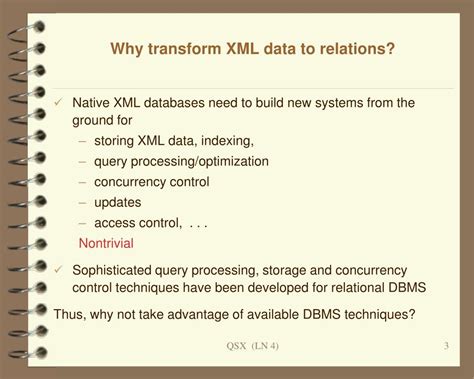 Why transform XML data to relations?

✓ Native XML databases need to build new systems from the ground for
– storing XML data, indexing,
– query processing/optimization
– concurrency control
– updates
– access control, . . .
Nontrivial

✓ Sophisticated query processing, storage and concurrency control techniques have been developed for relational DBMS

Thus, why not take advantage of available DBMS techniques?

QSX (LN 4)

3